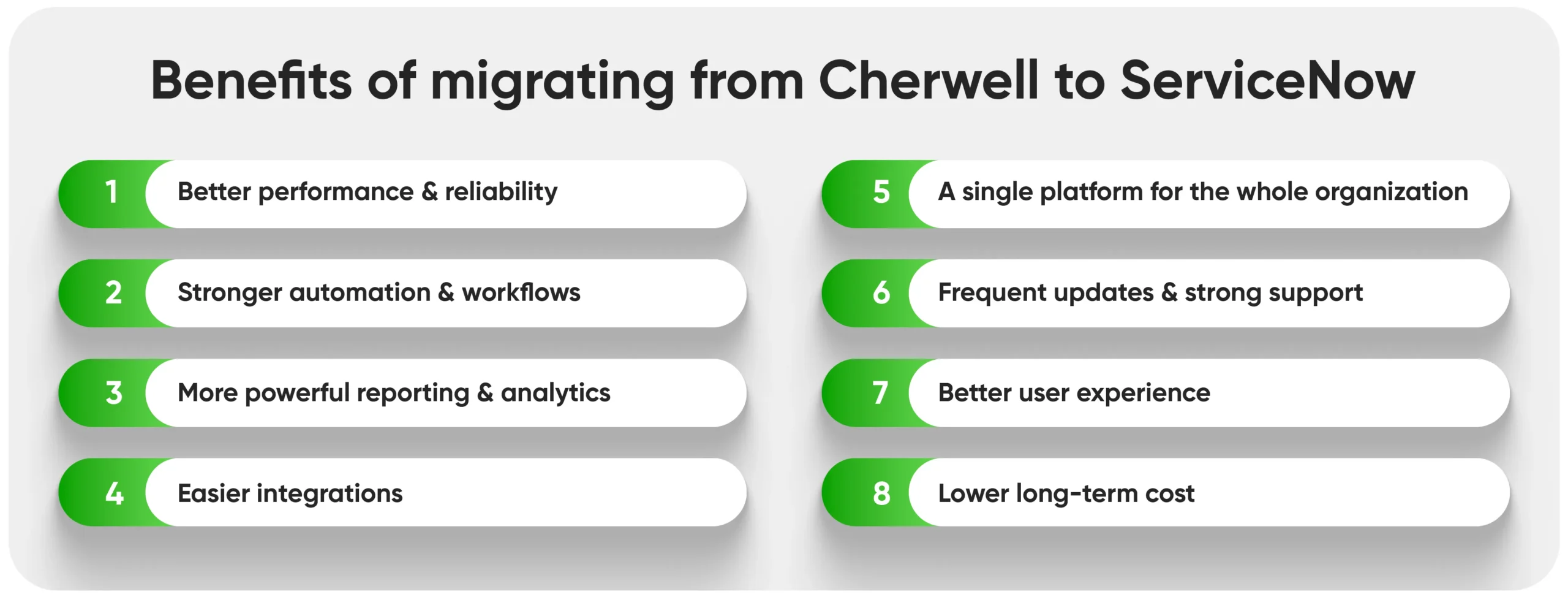 Benefits of migrating from Cherwell to ServiceNow

1 Better performance & reliability

2 Stronger automation & workflows

3 More powerful reporting & analytics

4 Easier integrations

5 A single platform for the whole organization

6 Frequent updates & strong support

7 Better user experience

8 Lower long-term cost